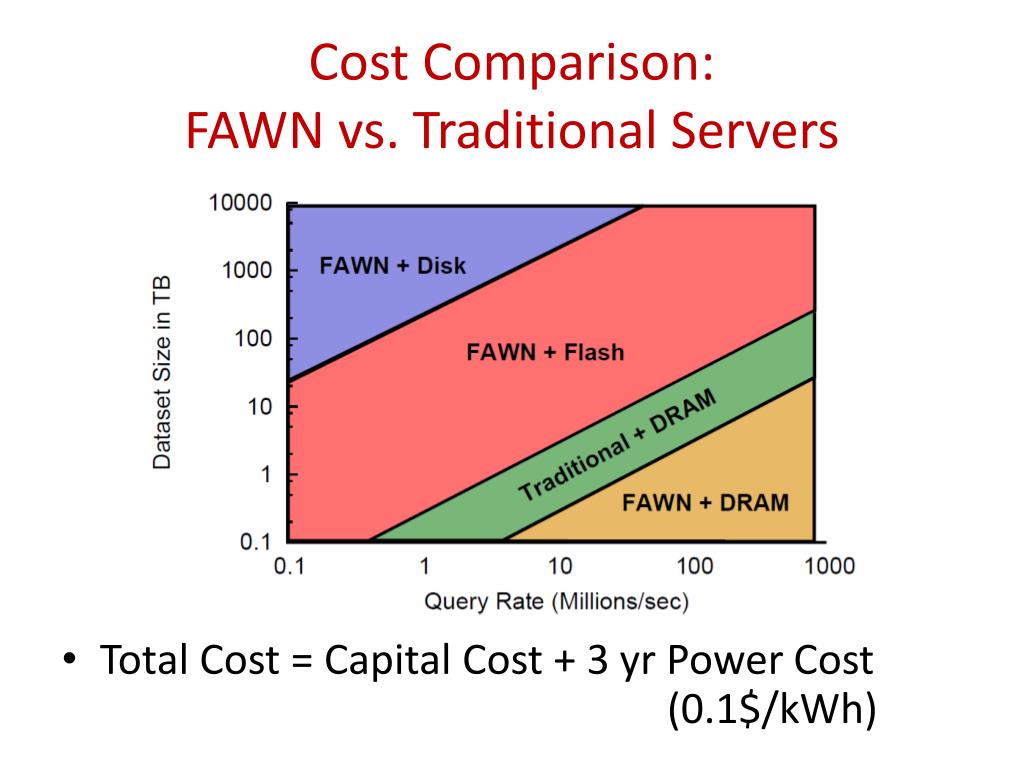 Cost Comparison:
FAWN vs. Traditional Servers

Dataset Size in TB

10000
1000
100
10
1
0.1

FAWN + Disk
FAWN + Flash
Traditional + DRAM
FAWN + DRAM

0.1
1
10
100
1000

Query Rate (Millions/sec)

• Total Cost = Capital Cost + 3 yr Power Cost (0.1$/kWh)